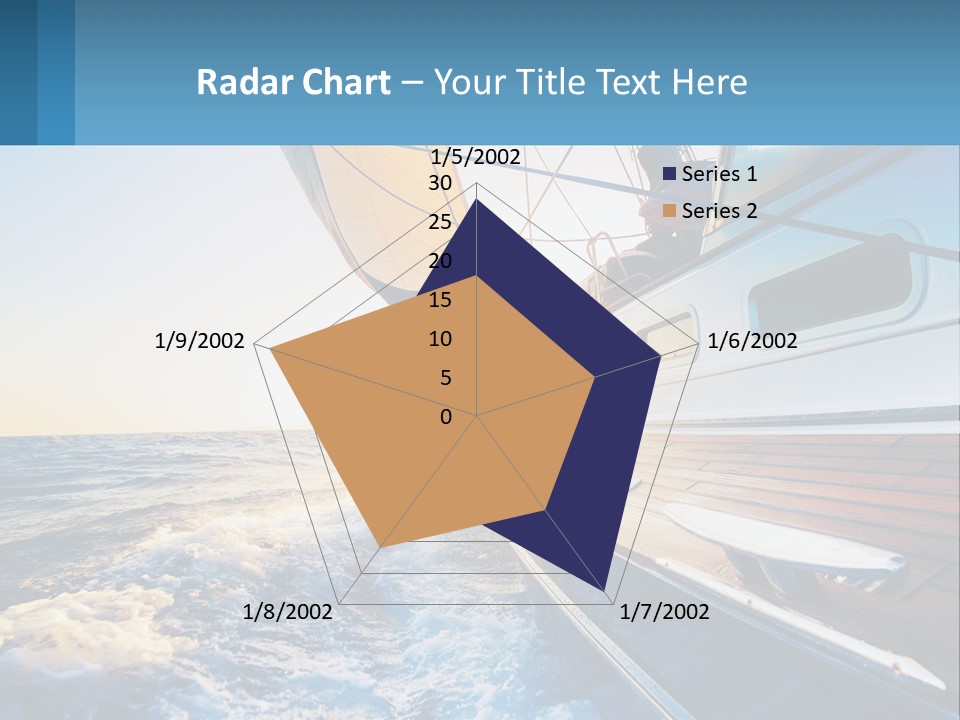 Radar Chart – Your Title Text Here

1/5/2002
30
25
20
15
10
5
0
1/6/2002
1/7/2002
1/8/2002
1/9/2002

Series 1
Series 2